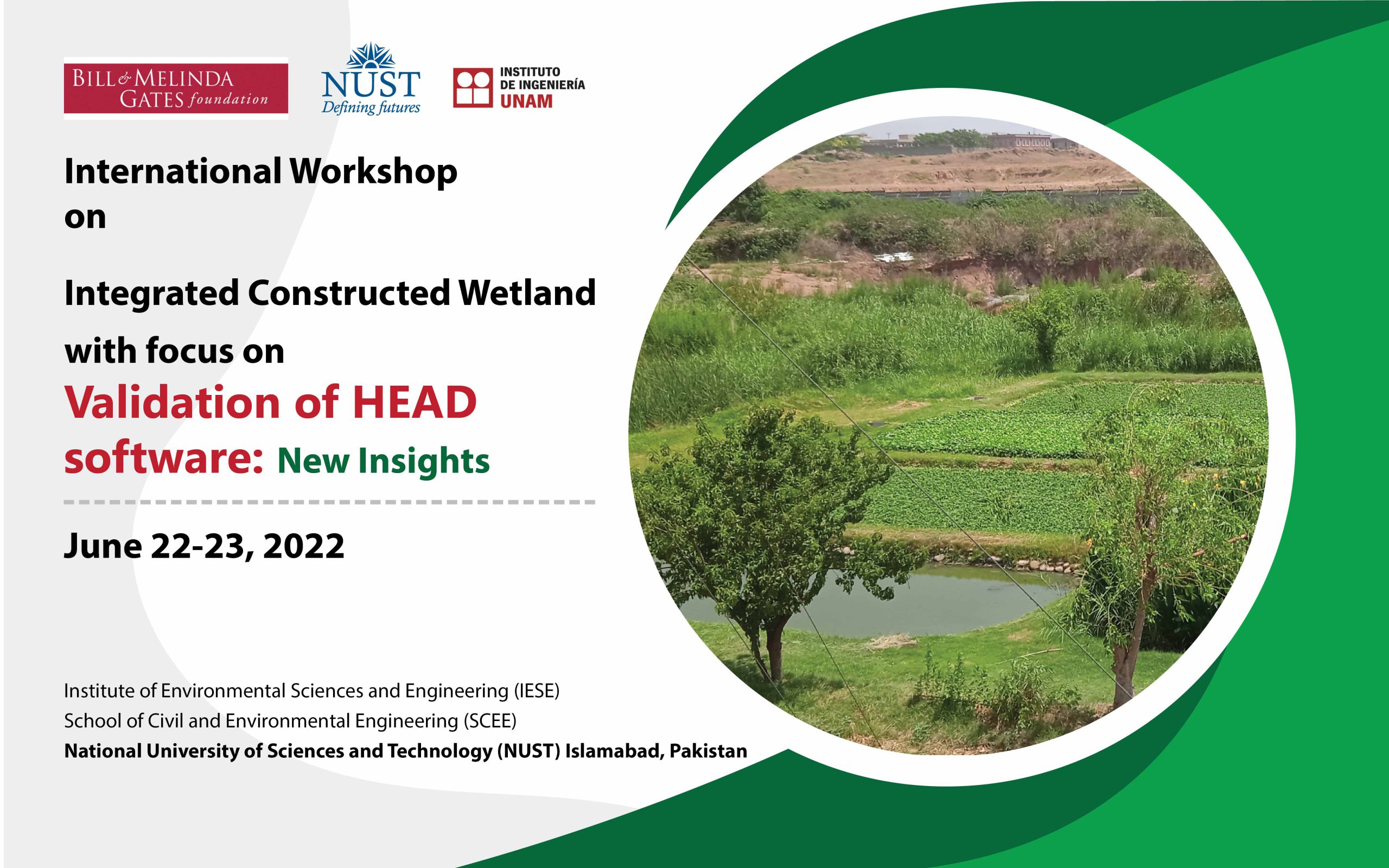 BILL & MELINDA GATES foundation

NUST
Defining futures

INSTITUTO DE INGENIERÍA UNAM

International Workshop on

Integrated Constructed Wetland with focus on

Validation of HEAD software: New Insights

June 22-23, 2022

Institute of Environmental Sciences and Engineering (IESE)
School of Civil and Environmental Engineering (SCEE)
National University of Sciences and Technology (NUST) Islamabad, Pakistan